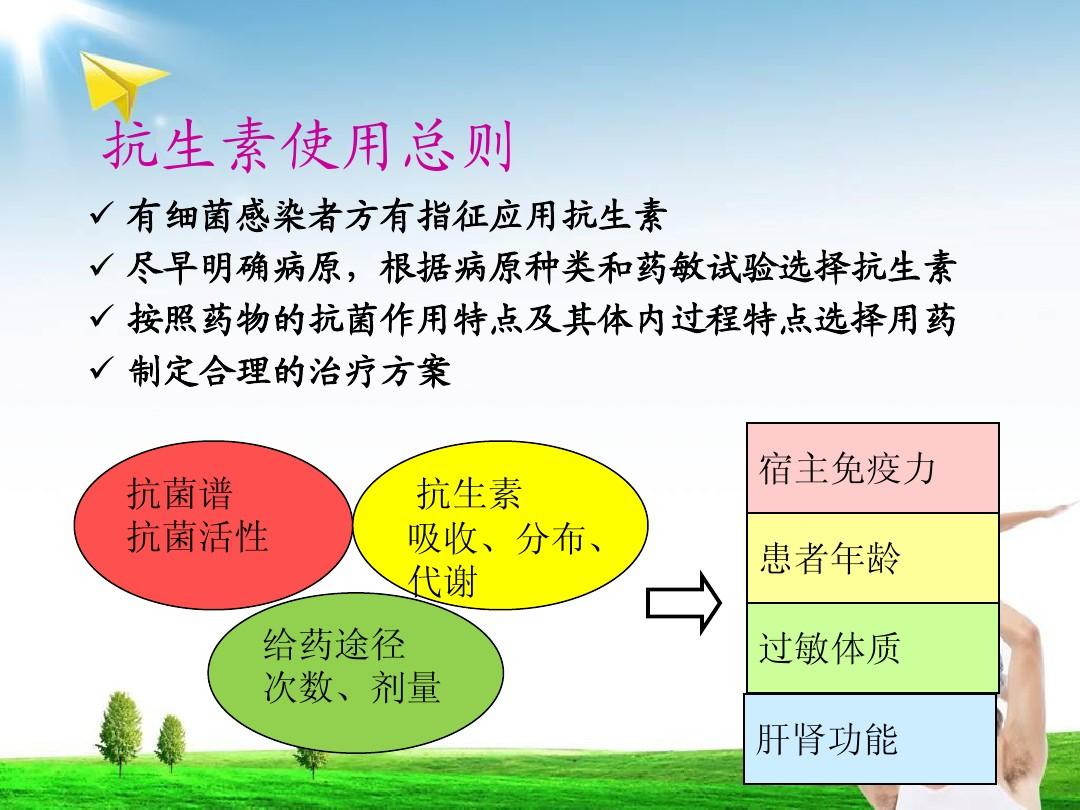 抗生素使用总则

✓ 有细菌感染者方有指征应用抗生素
✓ 尽早明确病原，根据病原种类和药敏试验选择抗生素
✓ 按照药物的抗菌作用特点及其体内过程特点选择用药
✓ 制定合理的治疗方案

抗菌谱
抗菌活性

抗生素
吸收、分布、代谢

给药途径
次数、剂量

宿主免疫力

患者年龄

过敏体质

肝肾功能